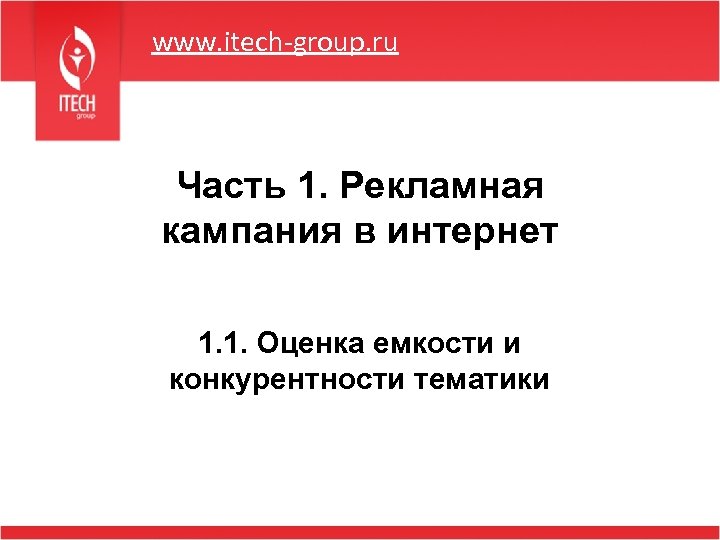 ITECH
group

www.itech-group.ru

Часть 1. Рекламная кампания в интернет

1.1. Оценка емкости и конкурентности тематики